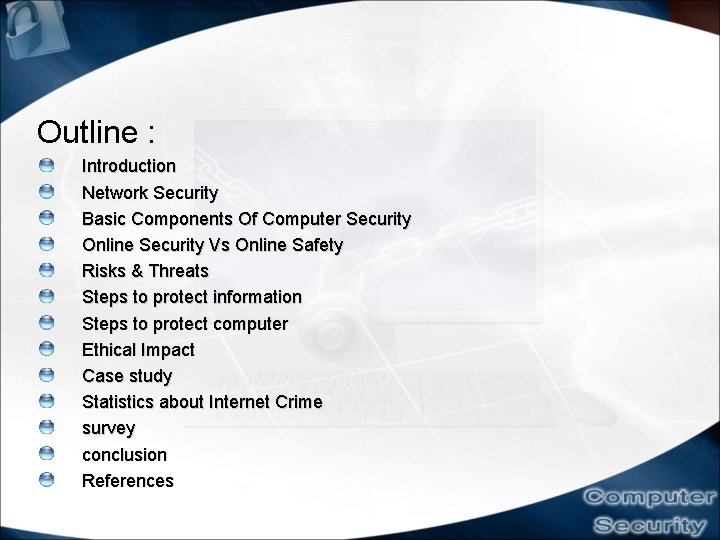 Outline :

Introduction
Network Security
Basic Components Of Computer Security
Online Security Vs Online Safety
Risks & Threats
Steps to protect information
Steps to protect computer
Ethical Impact
Case study
Statistics about Internet Crime
survey
conclusion
References

Computer Security